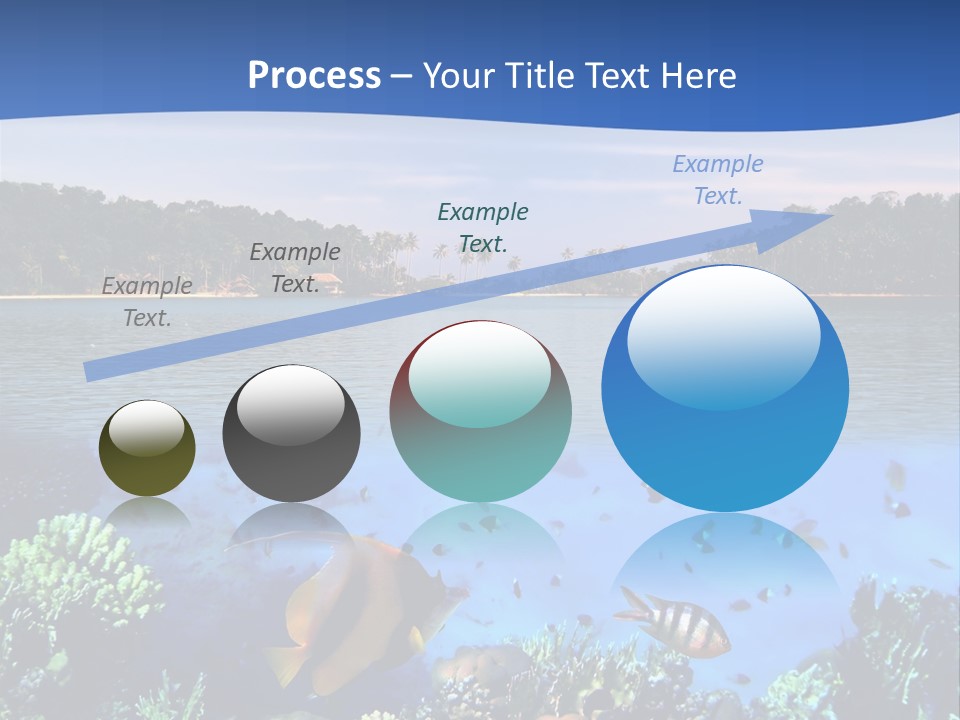 Process – Your Title Text Here

Example Text.

Example Text.

Example Text.

Example Text.